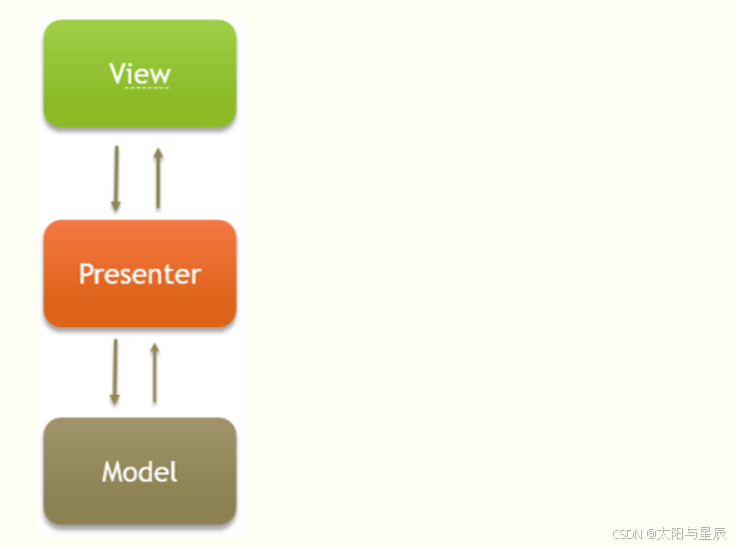 View

Presenter

Model

CSDN @太阳与星辰